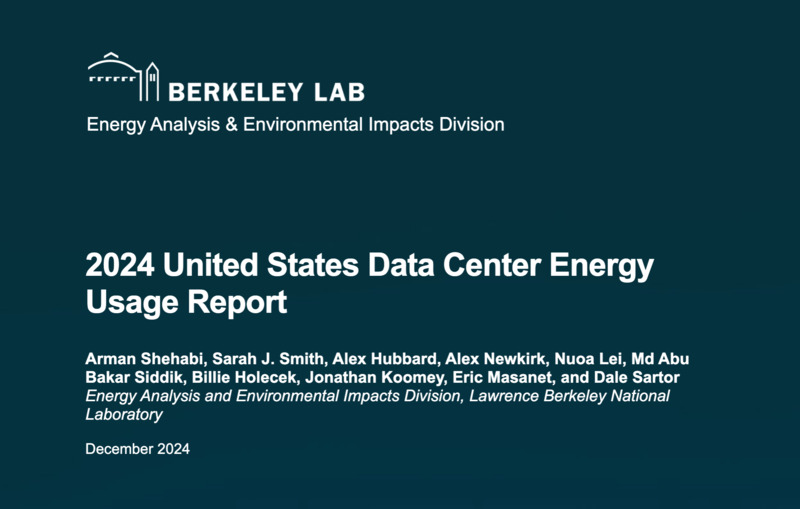 BERKELEY LAB
Energy Analysis & Environmental Impacts Division

2024 United States Data Center Energy Usage Report

Arman Shehabi, Sarah J. Smith, Alex Hubbard, Alex Newkirk, Nuoa Lei, Md Abu Bakar Siddik, Billie Holecek, Jonathan Koomey, Eric Masanet, and Dale Sartor
Energy Analysis and Environmental Impacts Division, Lawrence Berkeley National Laboratory

December 2024